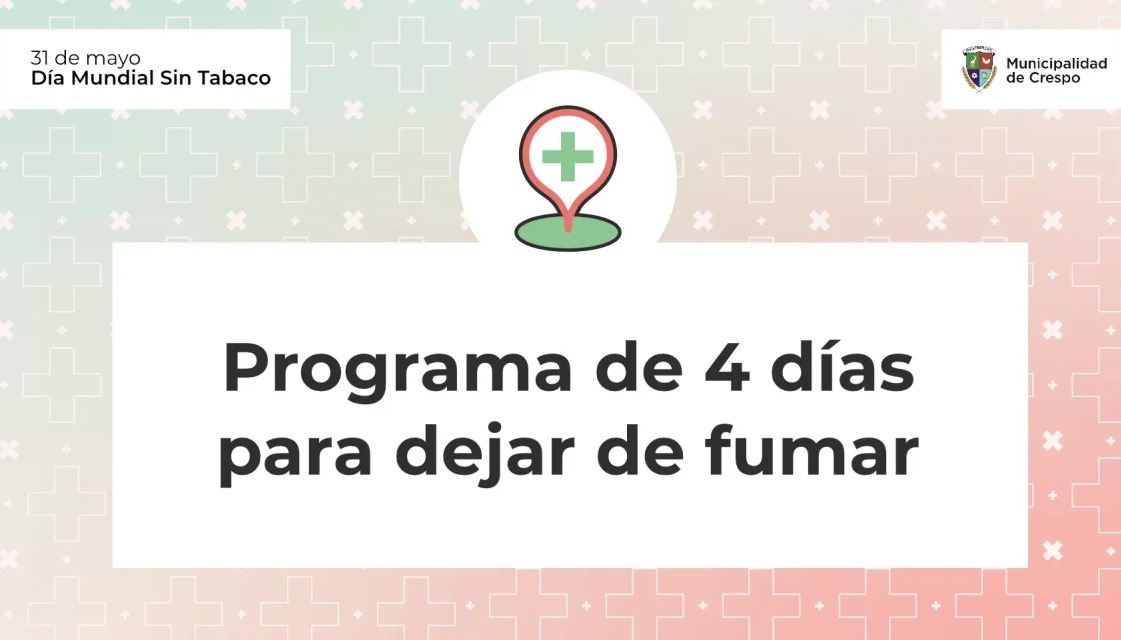 31 de mayo
Día Mundial Sin Tabaco

Municipalidad
de Crespo

Programa de 4 días para dejar de fumar